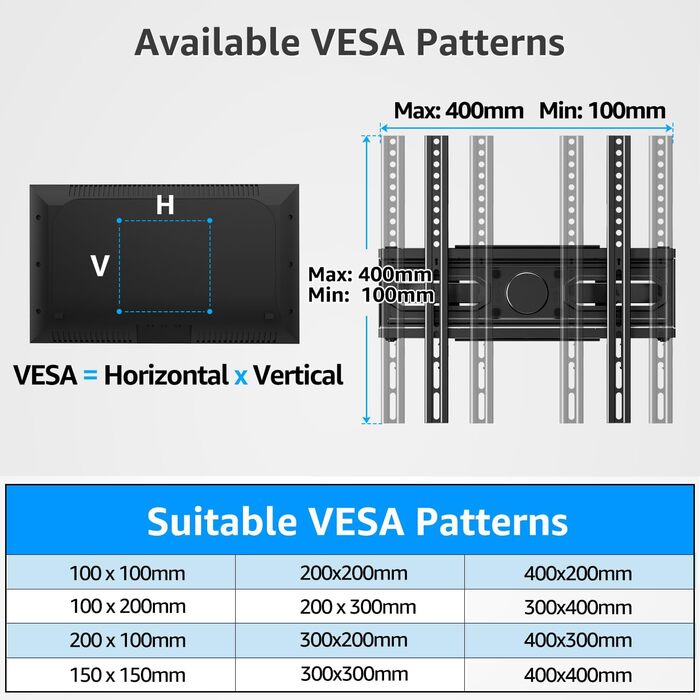 Available VESA Patterns

Max: 400mm Min: 100mm

H

V

Max: 400mm
Min: 100mm

VESA = Horizontal x Vertical

Suitable VESA Patterns

| 100 x 100mm | 200x200mm | 400x200mm |
|---|---|---|
| 100 x 200mm | 200 x 300mm | 300x400mm |
| 200 x 100mm | 300x200mm | 400x300mm |
| 150 x 150mm | 300x300mm | 400x400mm |